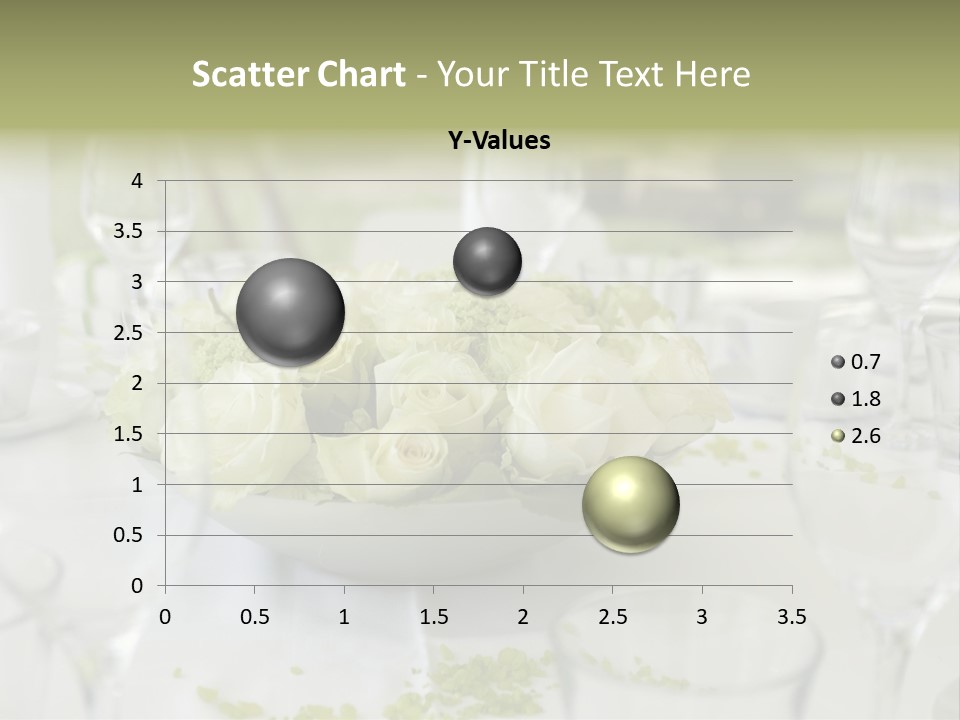 Scatter Chart - Your Title Text Here

Y-Values

4
3.5
3
2.5
2
1.5
1
0.5
0

0 0.5 1 1.5 2 2.5 3 3.5

0.7
1.8
2.6